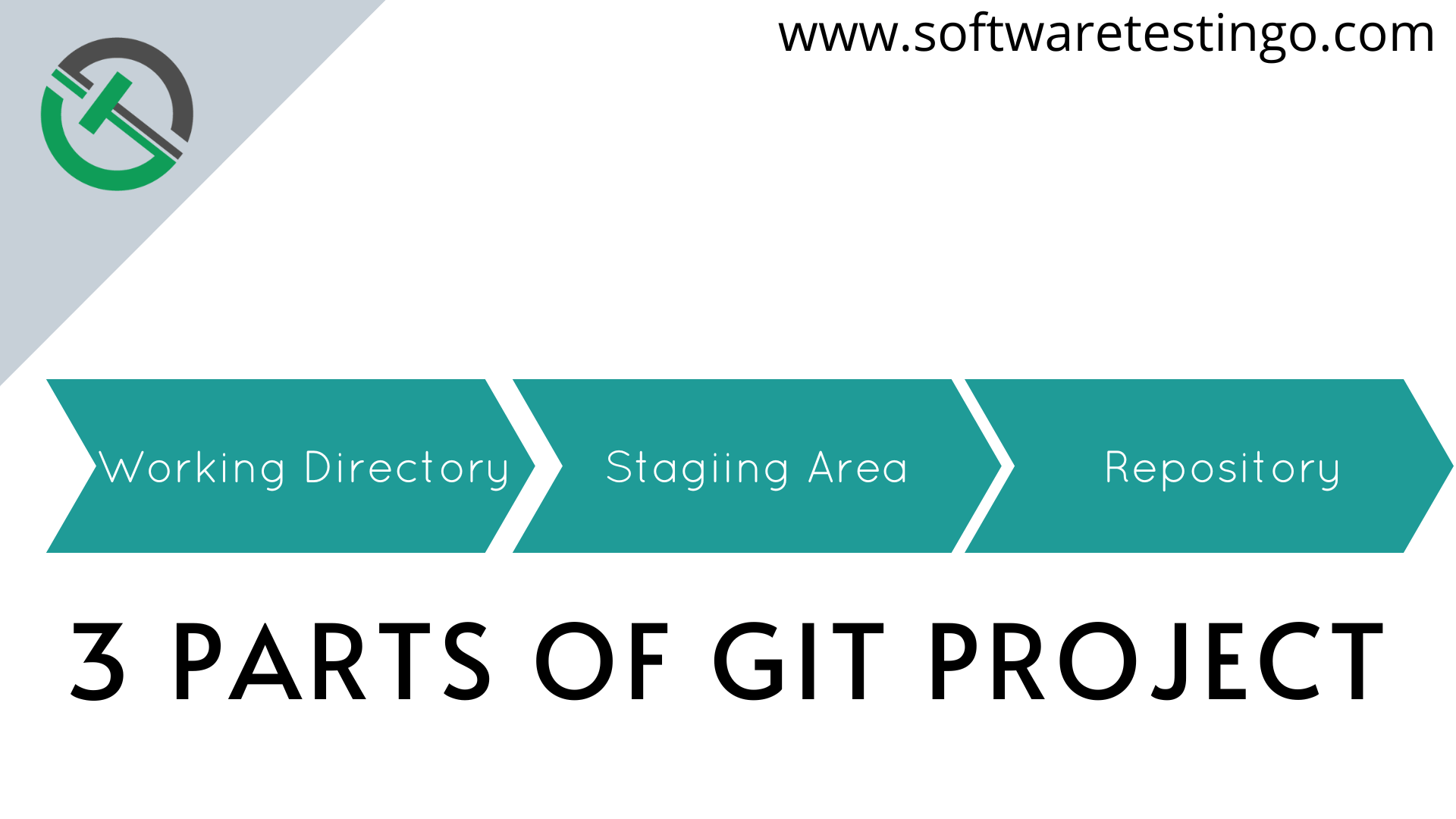 www.softwaretestingo.com

Working Directory

Stagiing Area

Repository

3 PARTS OF GIT PROJECT